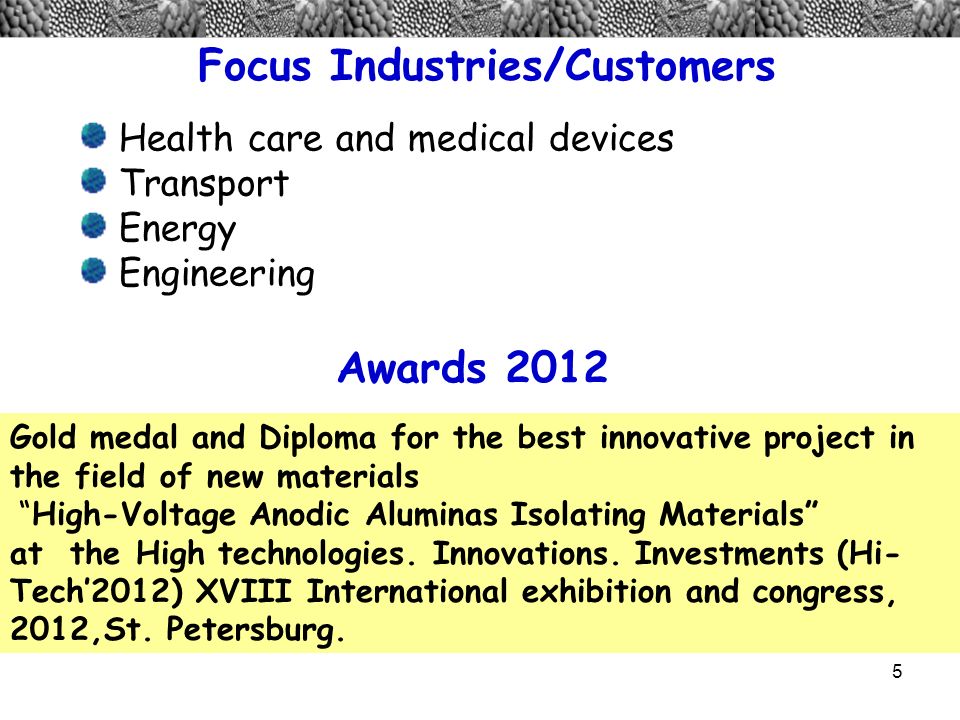 Focus Industries/Customers

Health care and medical devices
Transport
Energy
Engineering

Awards 2012

Gold medal and Diploma for the best innovative project in the field of new materials
“High-Voltage Anodic Aluminas Isolating Materials”
at the High technologies. Innovations. Investments (Hi-Tech’2012) XVIII International exhibition and congress, 2012,St. Petersburg.

5